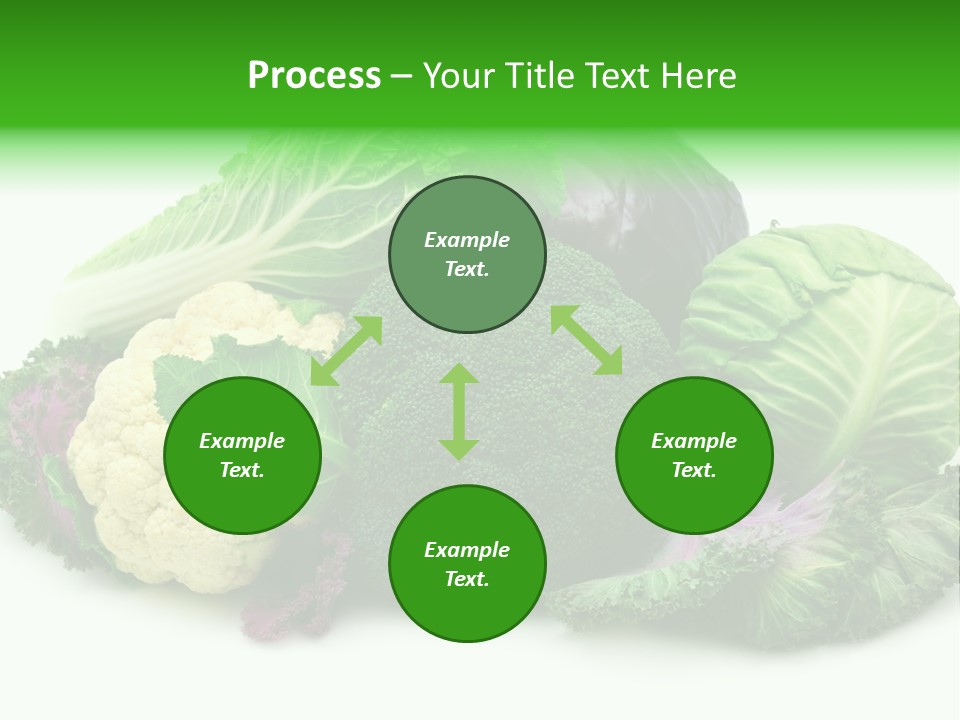 Process – Your Title Text Here

Example Text.

Example Text.

Example Text.

Example Text.